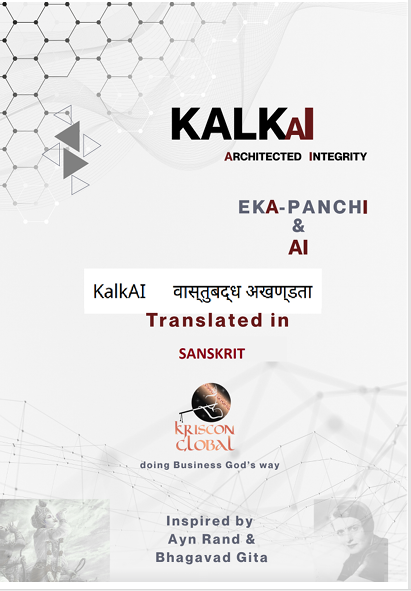 KALKAI
ARCHITECTED INTEGRITY

EKA-PANCHI
&
AI

KalkAI वास्तुबद्ध अखण्डता

Translated in

SANSKRIT

KRISCON
GLOBAL

doing Business God's way

Inspired by
Ayn Rand &
Bhagavad Gita